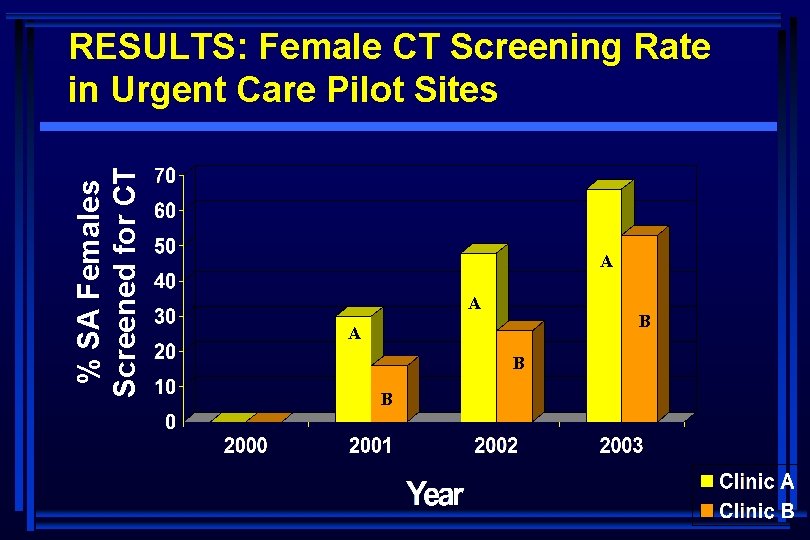 RESULTS: Female CT Screening Rate in Urgent Care Pilot Sites

% SA Females Screened for CT

70
60
50
40
30
20
10
0

A
B
A
B
A
B

2000
2001
2002
2003

Year

Clinic A
Clinic B